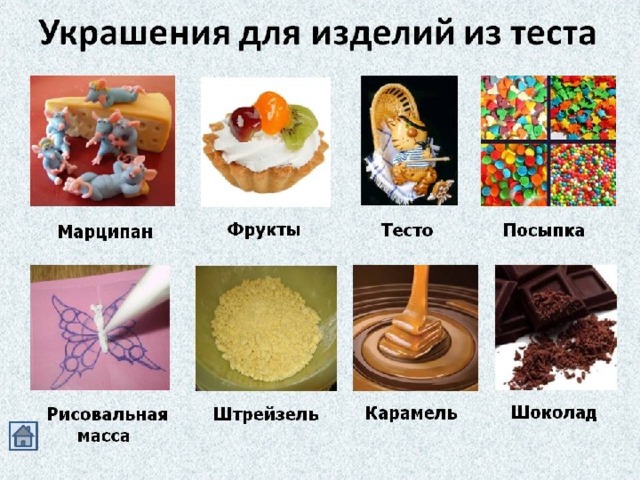 Украшения для изделий из теста

Марципан

Фрукты

Тесто

Посыпка

Рисовальная масса

Штрейзель

Карамель

Шоколад